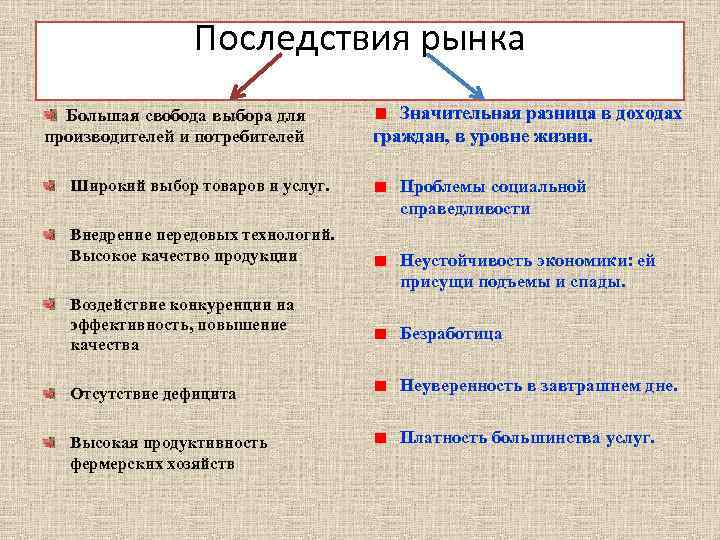 Последствия рынка

Большая свобода выбора для производителей и потребителей

Широкий выбор товаров и услуг.

Внедрение передовых технологий. Высокое качество продукции

Воздействие конкуренции на эффективность, повышение качества

Отсутствие дефицита

Высокая продуктивность фермерских хозяйств

Значительная разница в доходах граждан, в уровне жизни.

Проблемы социальной справедливости

Неустойчивость экономики: ей присущи подъемы и спады.

Безработица

Неуверенность в завтрашнем дне.

Платность большинства услуг.